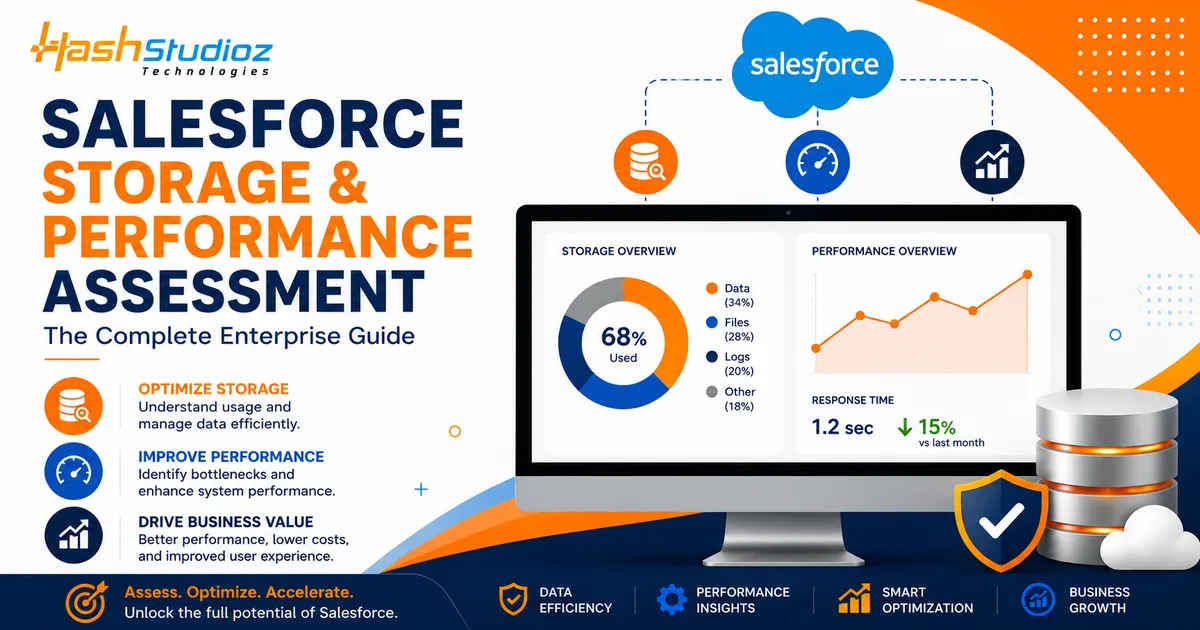 HashStudioz Technologies

SALESFORCE STORAGE & PERFORMANCE ASSESSMENT

The Complete Enterprise Guide

OPTIMIZE STORAGE
Understand usage and manage data efficiently.

IMPROVE PERFORMANCE
Identify bottlenecks and enhance system performance.

DRIVE BUSINESS VALUE
Better performance, lower costs, and improved user experience.

salesforce

STORAGE OVERVIEW

68% Used

Data (34%)
Files (28%)
Logs (20%)
Other (18%)

PERFORMANCE OVERVIEW

RESPONSE TIME

1.2 sec

15%
vs last month

Assess. Optimize. Accelerate.
Unlock the full potential of Salesforce.

DATA EFFICIENCY

PERFORMANCE INSIGHTS

SMART OPTIMIZATION

BUSINESS GROWTH